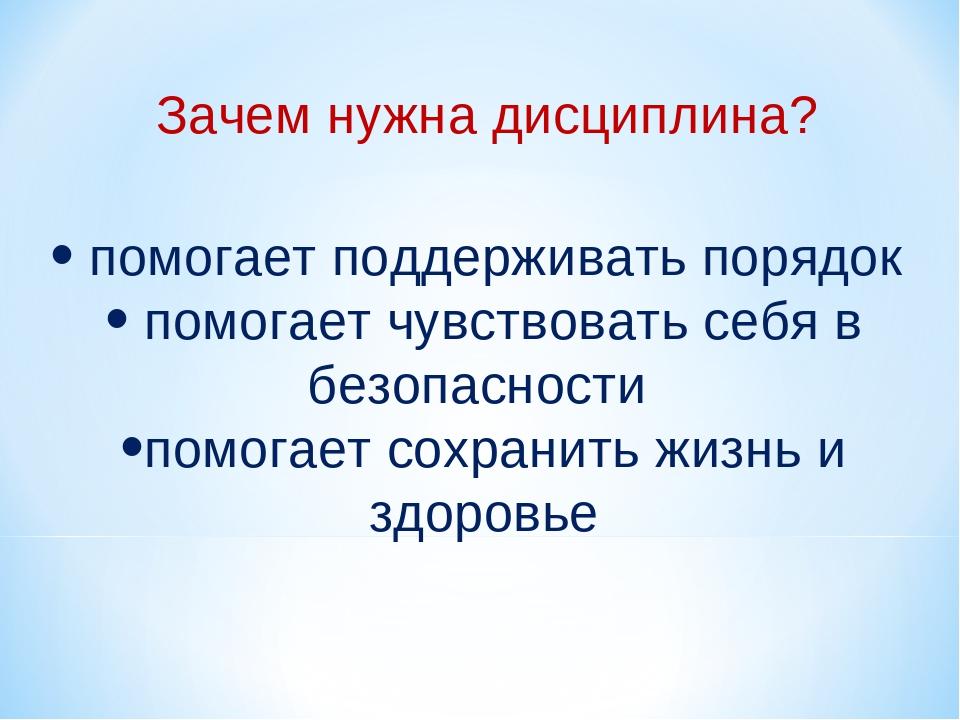 Зачем нужна дисциплина?

• помогает поддерживать порядок
• помогает чувствовать себя в безопасности
•помогает сохранить жизнь и здоровье